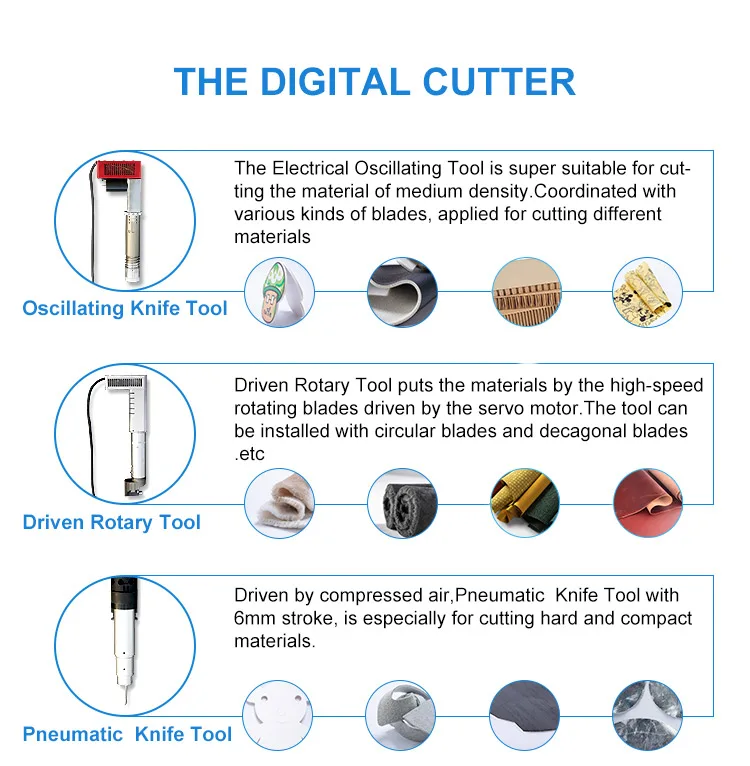 THE DIGITAL CUTTER

The Electrical Oscillating Tool is super suitable for cutting the material of medium density.Coordinated with various kinds of blades, applied for cutting different materials

Oscillating Knife Tool

Driven Rotary Tool puts the materials by the high-speed rotating blades driven by the servo motor.The tool can be installed with circular blades and decagonal blades .etc

Driven Rotary Tool

Driven by compressed air,Pneumatic Knife Tool with 6mm stroke, is especially for cutting hard and compact materials.

Pneumatic Knife Tool